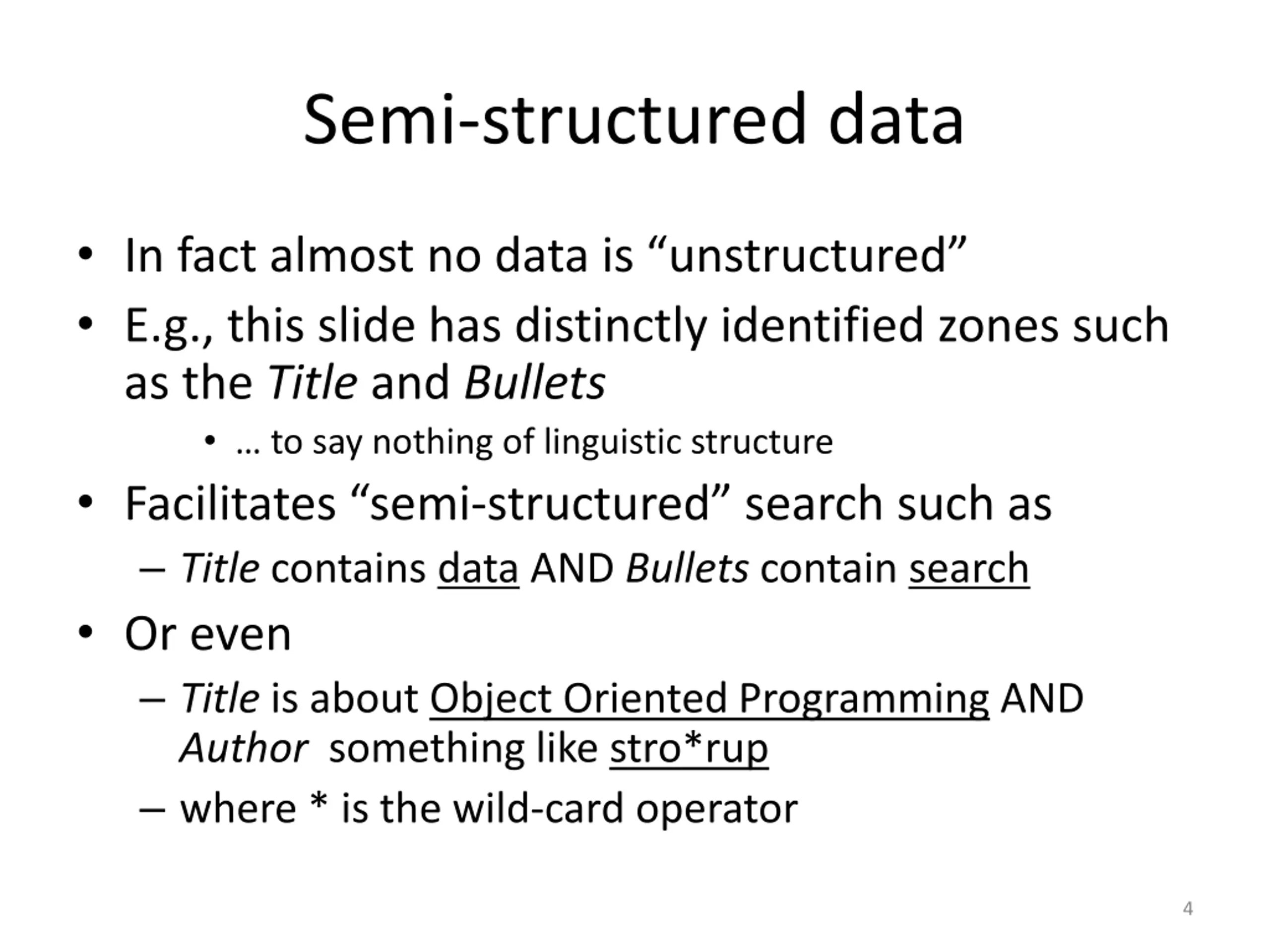 Semi-structured data

• In fact almost no data is “unstructured”
• E.g., this slide has distinctly identified zones such as the Title and Bullets
  • … to say nothing of linguistic structure
• Facilitates “semi-structured” search such as
  – Title contains data AND Bullets contain search
• Or even
  – Title is about Object Oriented Programming AND Author something like stro*rup
  – where * is the wild-card operator

4